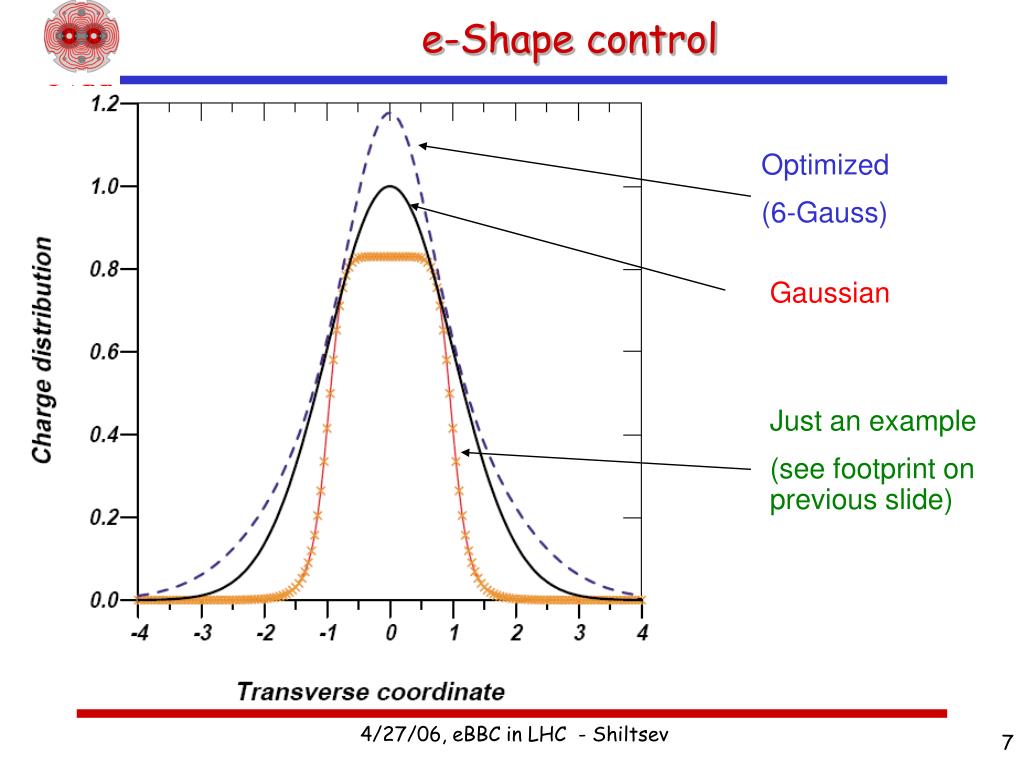 e-Shape control

1.2
1.0
0.8
0.6
0.4
0.2
0.0

Charge distribution

-4 -3 -2 -1 0 1 2 3 4

Transverse coordinate

Optimized
(6-Gauss)

Gaussian

Just an example
(see footprint on previous slide)

4/27/06, eBBC in LHC - Shiltsev

7